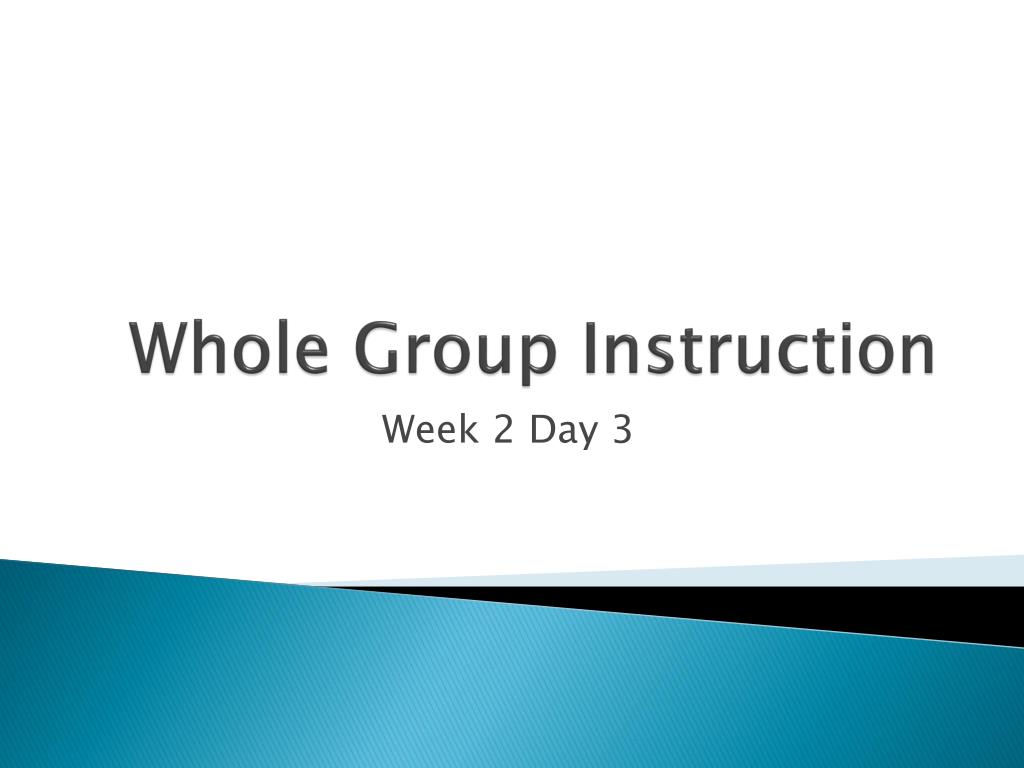 Whole Group Instruction

Week 2 Day 3